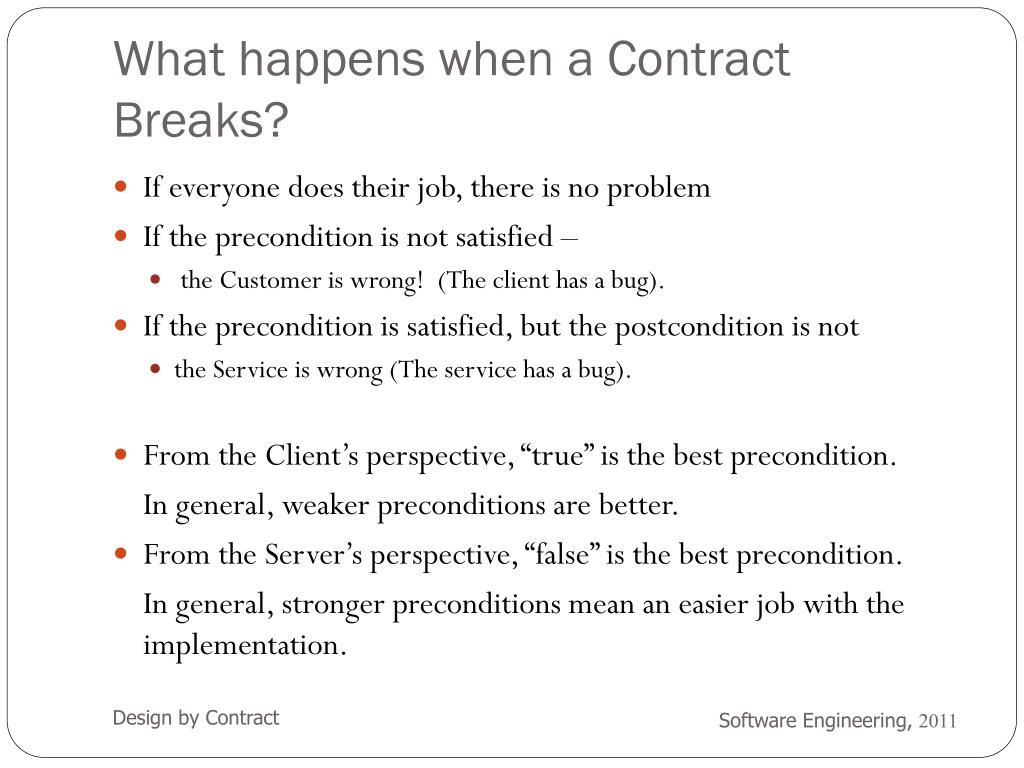 What happens when a Contract Breaks?

- If everyone does their job, there is no problem
- If the precondition is not satisfied –
  - the Customer is wrong!  (The client has a bug).
- If the precondition is satisfied, but the postcondition is not
  - the Service is wrong (The service has a bug).

- From the Client's perspective, "true" is the best precondition.

  In general, weaker preconditions are better.
- From the Server's perspective, "false" is the best precondition.

  In general, stronger preconditions mean an easier job with the implementation.

Design by Contract

Software Engineering, 2011